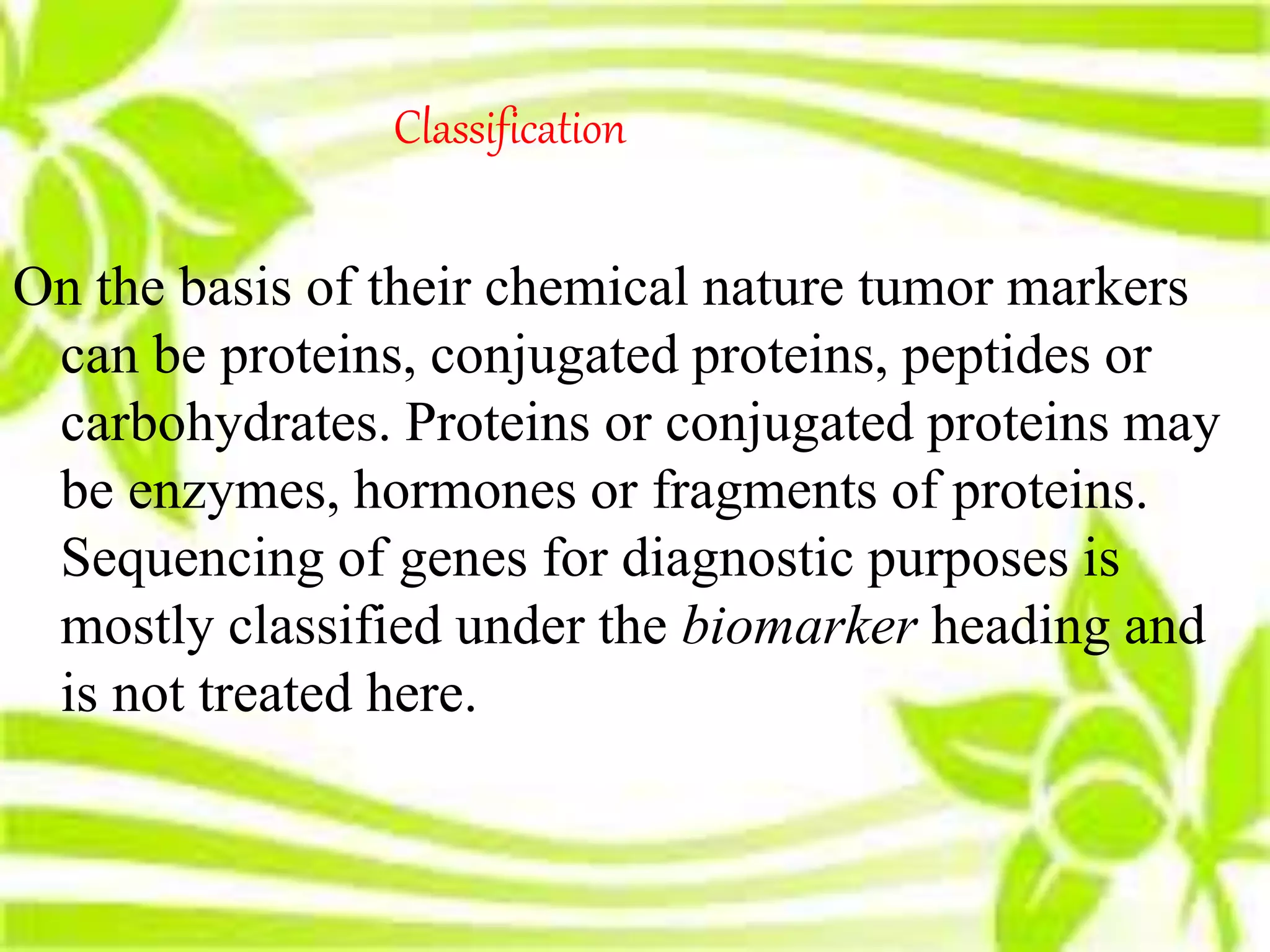 Classification

On the basis of their chemical nature tumor markers can be proteins, conjugated proteins, peptides or carbohydrates. Proteins or conjugated proteins may be enzymes, hormones or fragments of proteins. Sequencing of genes for diagnostic purposes is mostly classified under the biomarker heading and is not treated here.